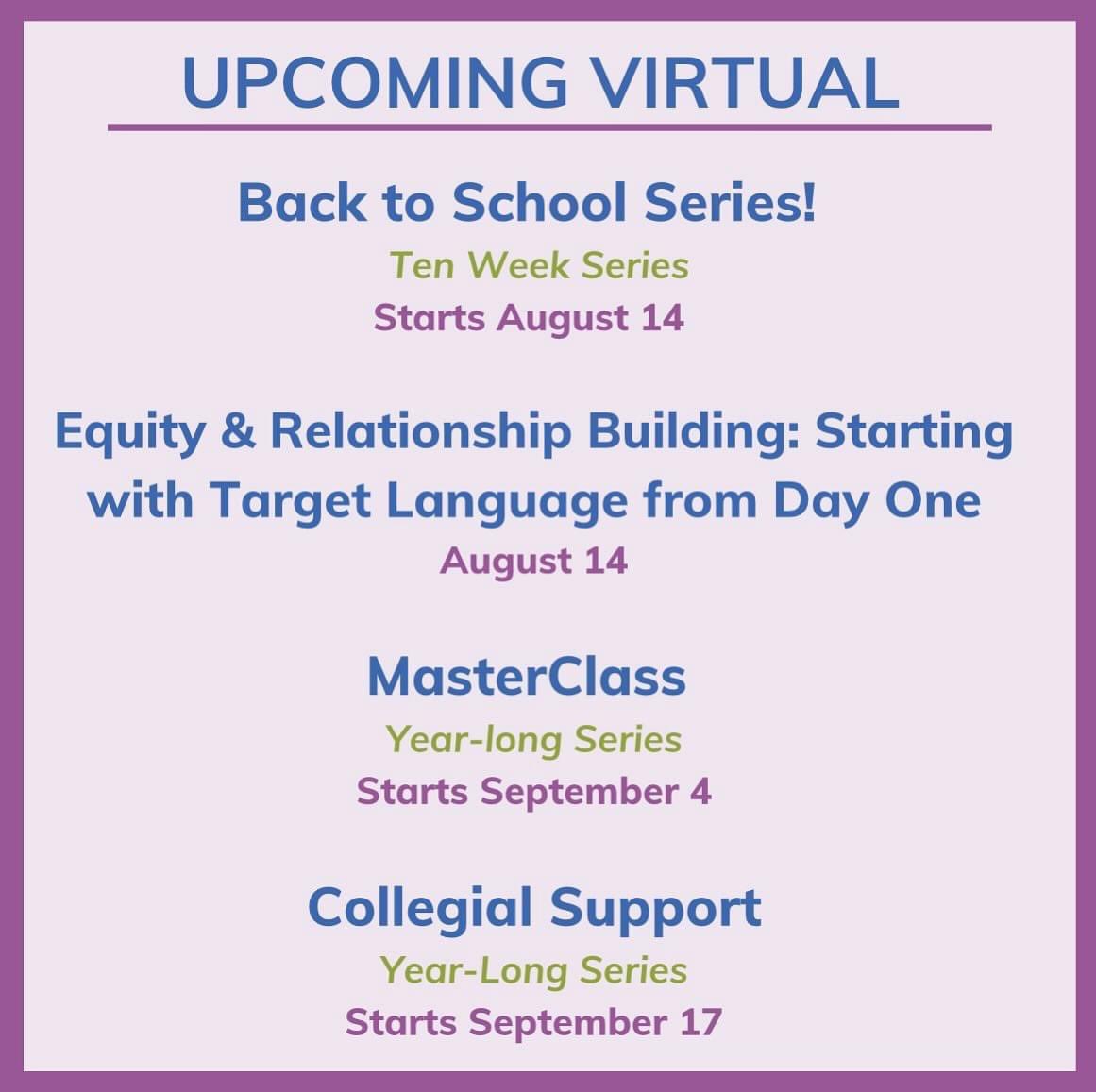 UPCOMING VIRTUAL

Back to School Series!
Ten Week Series
Starts August 14

Equity & Relationship Building: Starting with Target Language from Day One
August 14

MasterClass
Year-long Series
Starts September 4

Collegial Support
Year-Long Series
Starts September 17